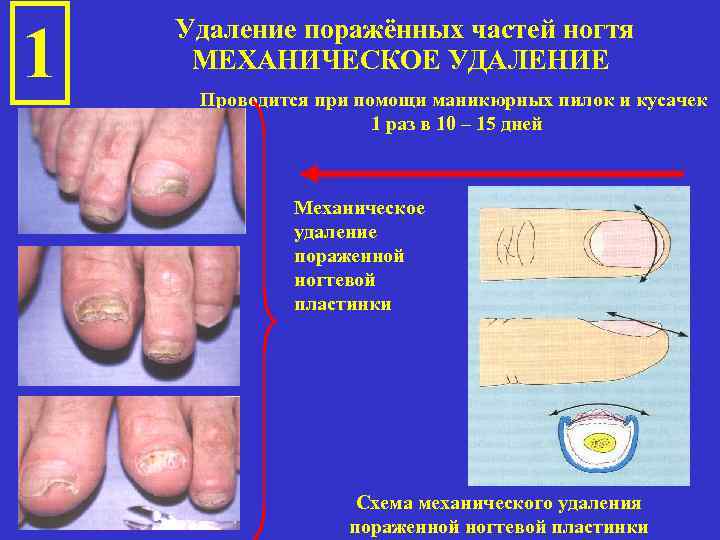 1

Удаление поражённых частей ногтя
МЕХАНИЧЕСКОЕ УДАЛЕНИЕ

Проводится при помощи маникюрных пилок и кусачек
1 раз в 10 – 15 дней

Механическое удаление пораженной ногтевой пластинки

Схема механического удаления пораженной ногтевой пластинки